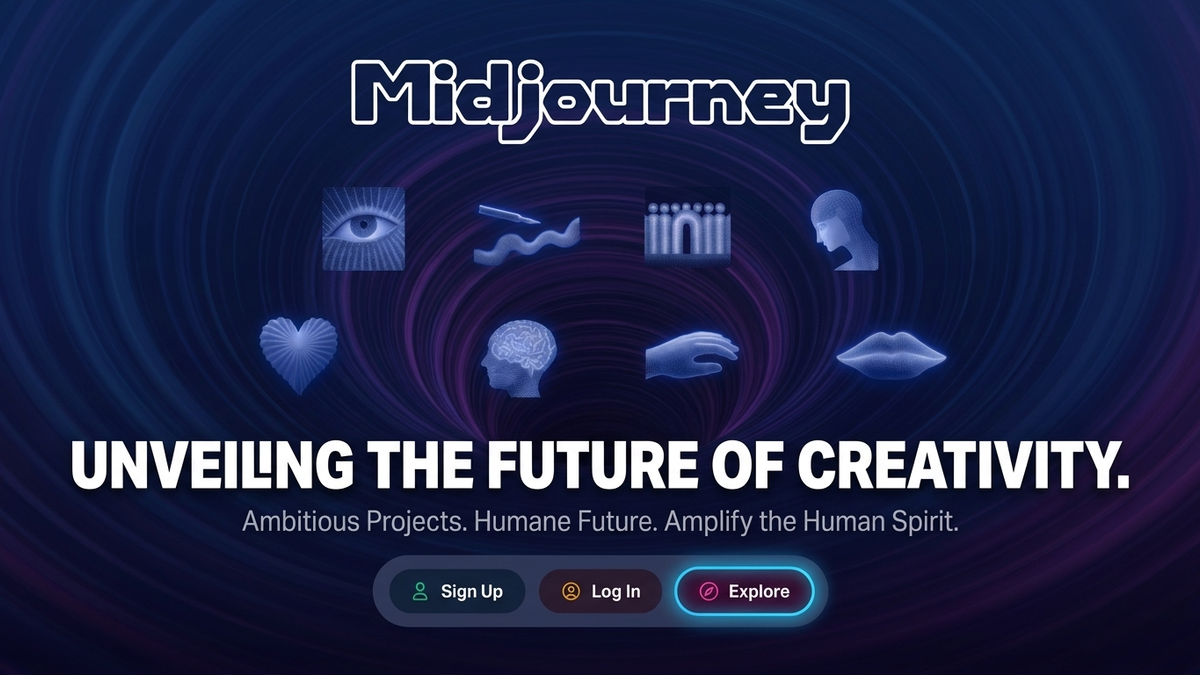 Midjourney

UNVEILING THE FUTURE OF CREATIVITY.

Ambitious Projects. Humane Future. Amplify the Human Spirit.

Sign Up
Log In
Explore